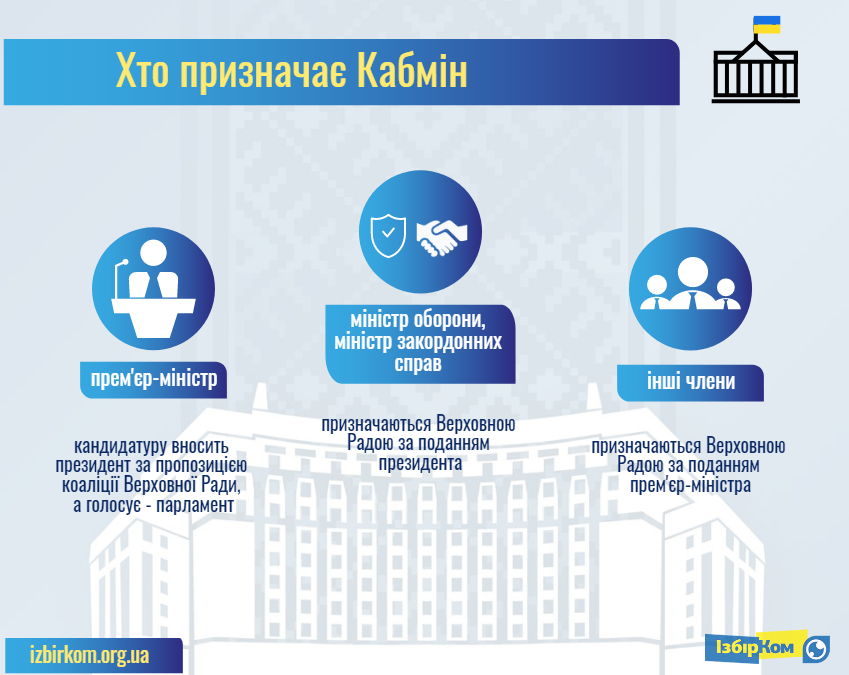 Хто призначає Кабмін

прем'єр-міністр

кандидатуру вносить президент за пропозицією коаліції Верховної Ради, а голосує - парламент

міністр оборони, міністр закордонних справ

призначаються Верховною Радою за поданням президента

інші члени

призначаються Верховною Радою за поданням прем'єр-міністра

izbirkom.org.ua

ІзбірКом